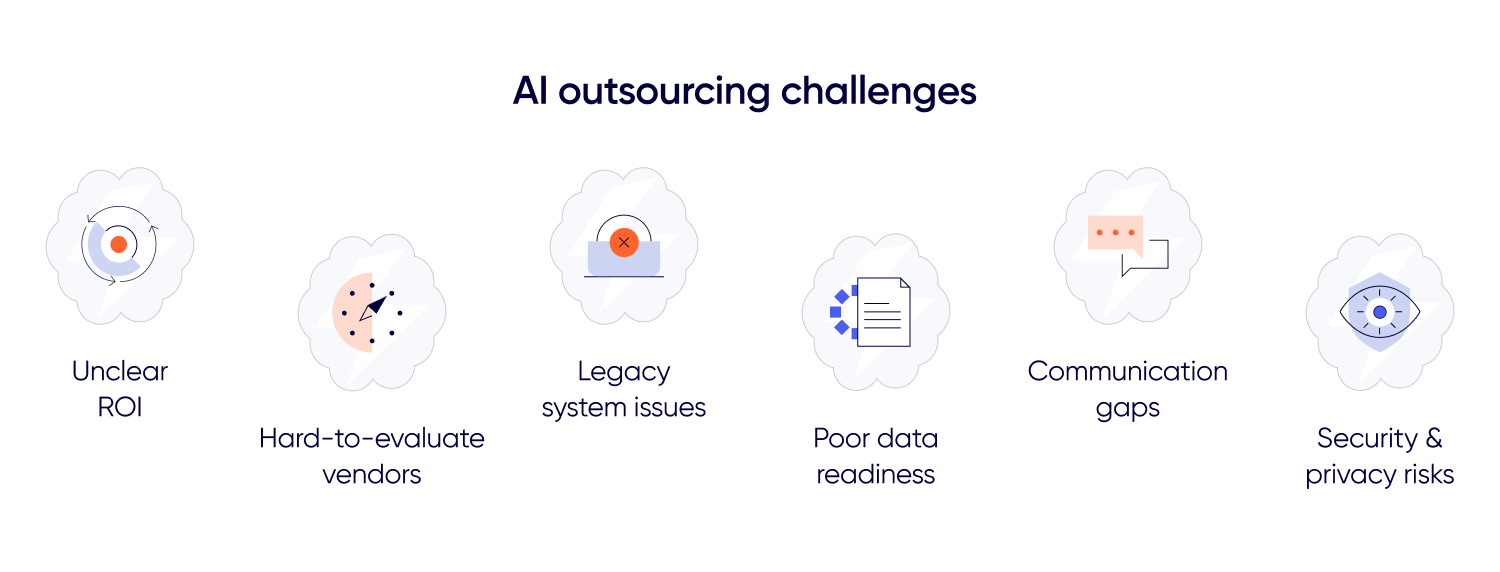 AI outsourcing challenges

Unclear ROI

Hard-to-evaluate vendors

Legacy system issues

Poor data readiness

Communication gaps

Security & privacy risks